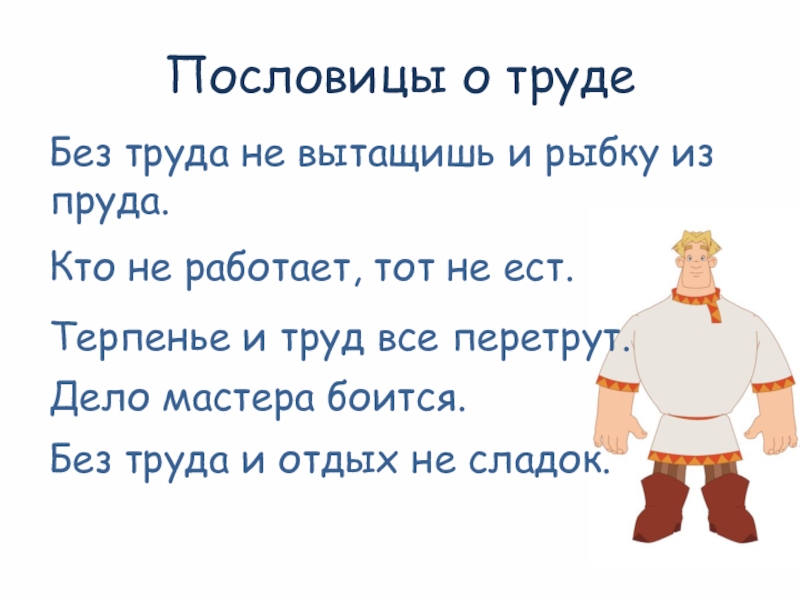 Пословицы о труде

Без труда не вытащишь и рыбку из пруда.

Кто не работает, тот не ест.

Терпенье и труд все перетрут.

Дело мастера боится.

Без труда и отдых не сладок.